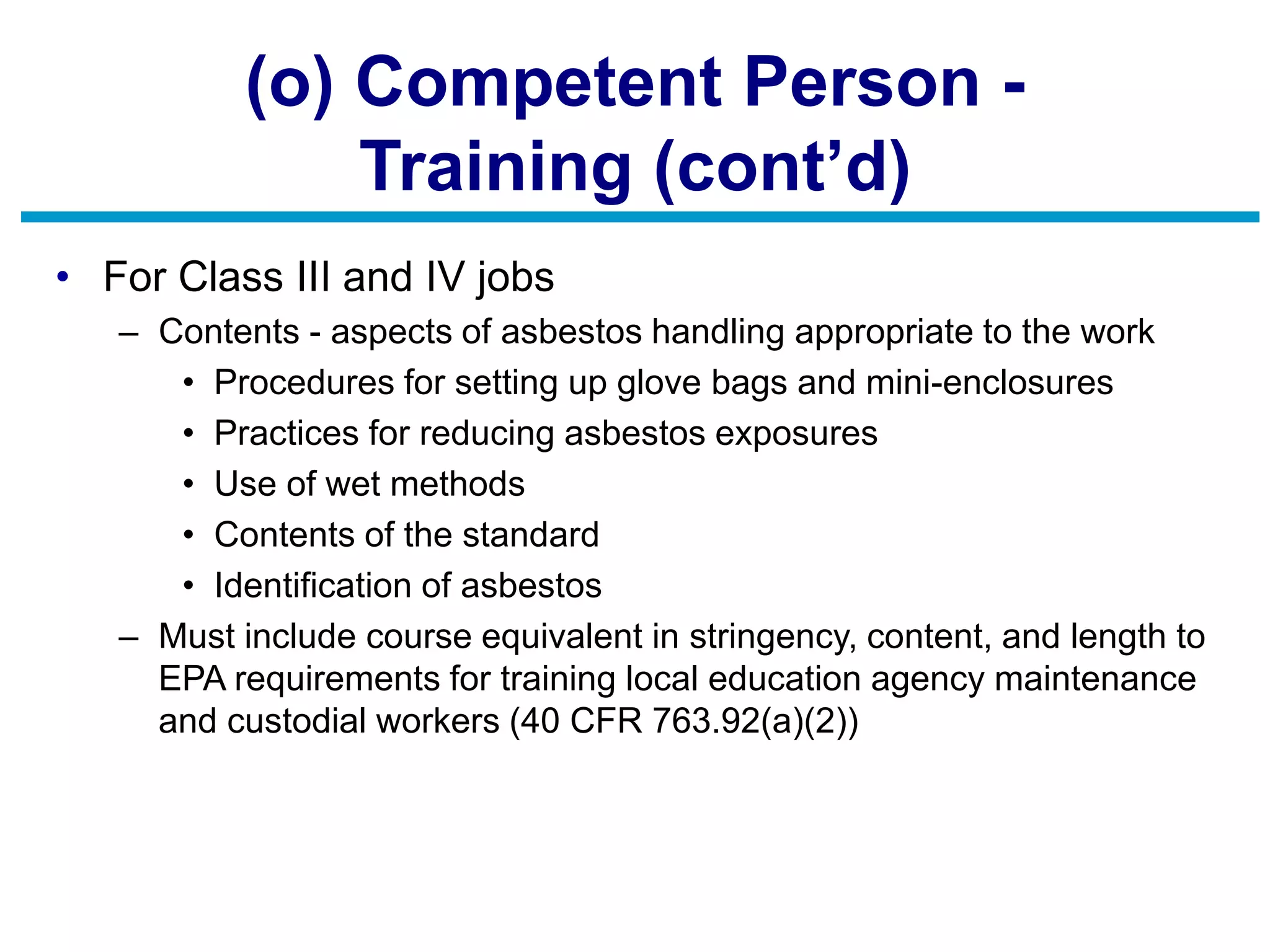 (o) Competent Person - Training (cont’d)

• For Class III and IV jobs
– Contents - aspects of asbestos handling appropriate to the work
• Procedures for setting up glove bags and mini-enclosures
• Practices for reducing asbestos exposures
• Use of wet methods
• Contents of the standard
• Identification of asbestos
– Must include course equivalent in stringency, content, and length to EPA requirements for training local education agency maintenance and custodial workers (40 CFR 763.92(a)(2))